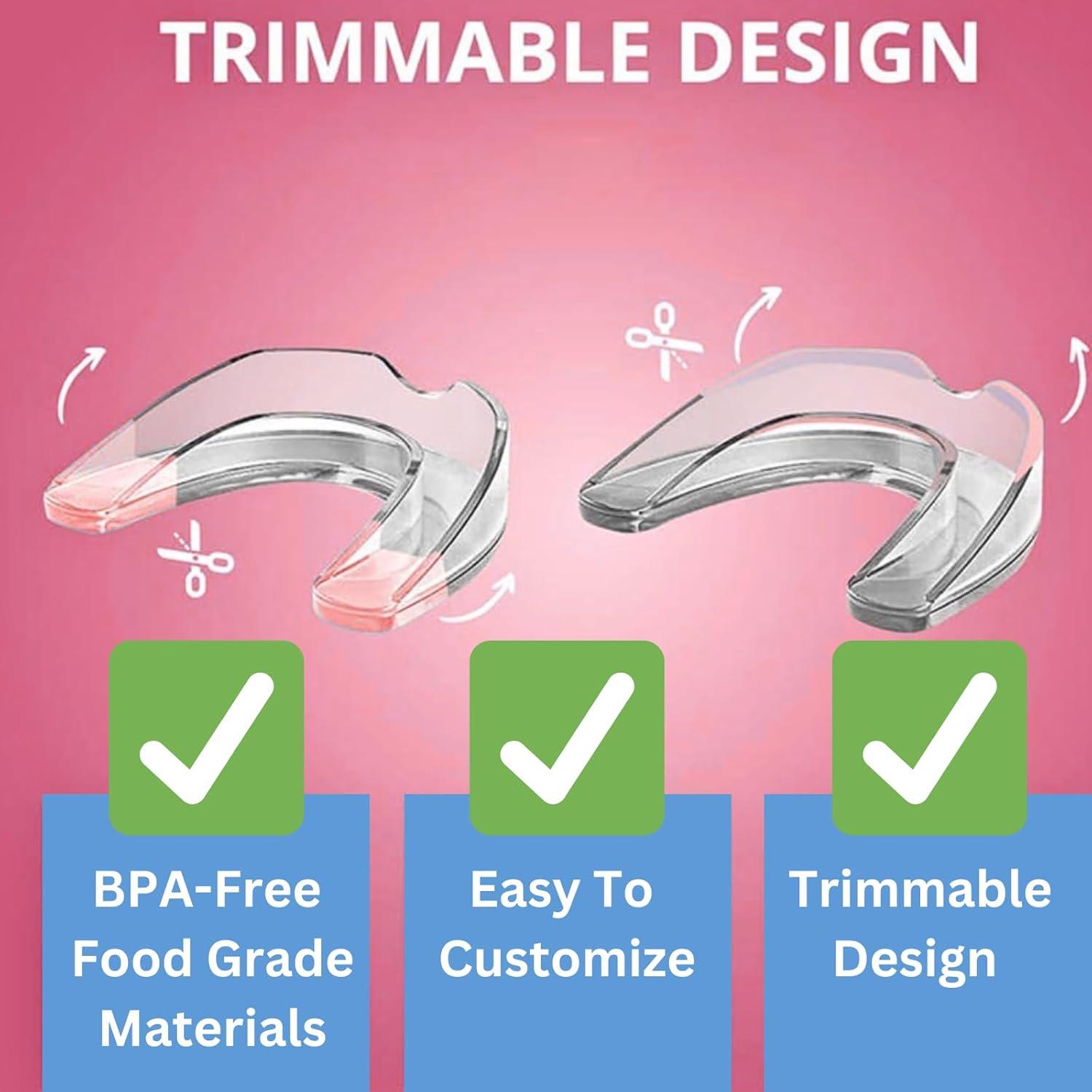 TRIMMABLE DESIGN

BPA-Free Food Grade Materials

Easy To Customize

Trimmable Design